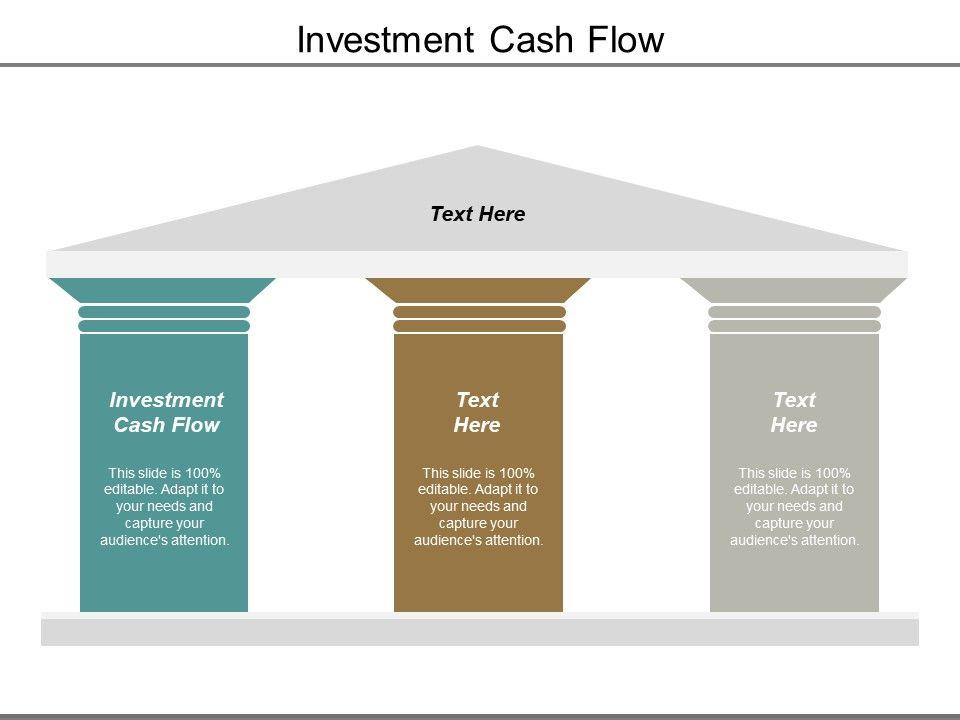 Investment Cash Flow

Text Here

Investment Cash Flow

This slide is 100% editable. Adapt it to your needs and capture your audience's attention.

Text Here

This slide is 100% editable. Adapt it to your needs and capture your audience's attention.

Text Here

This slide is 100% editable. Adapt it to your needs and capture your audience's attention.